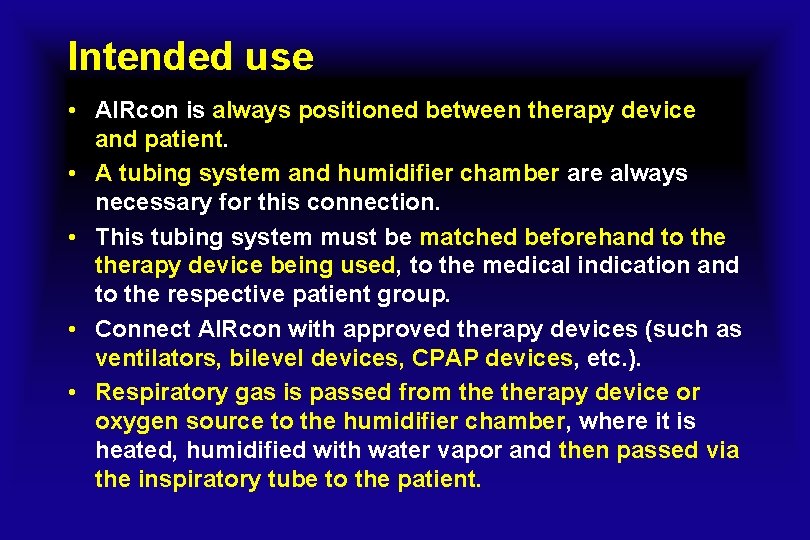 Intended use

• AIRcon is always positioned between therapy device and patient.
• A tubing system and humidifier chamber are always necessary for this connection.
• This tubing system must be matched beforehand to the therapy device being used, to the medical indication and to the respective patient group.
• Connect AIRcon with approved therapy devices (such as ventilators, bilevel devices, CPAP devices, etc.).
• Respiratory gas is passed from the therapy device or oxygen source to the humidifier chamber, where it is heated, humidified with water vapor and then passed via the inspiratory tube to the patient.